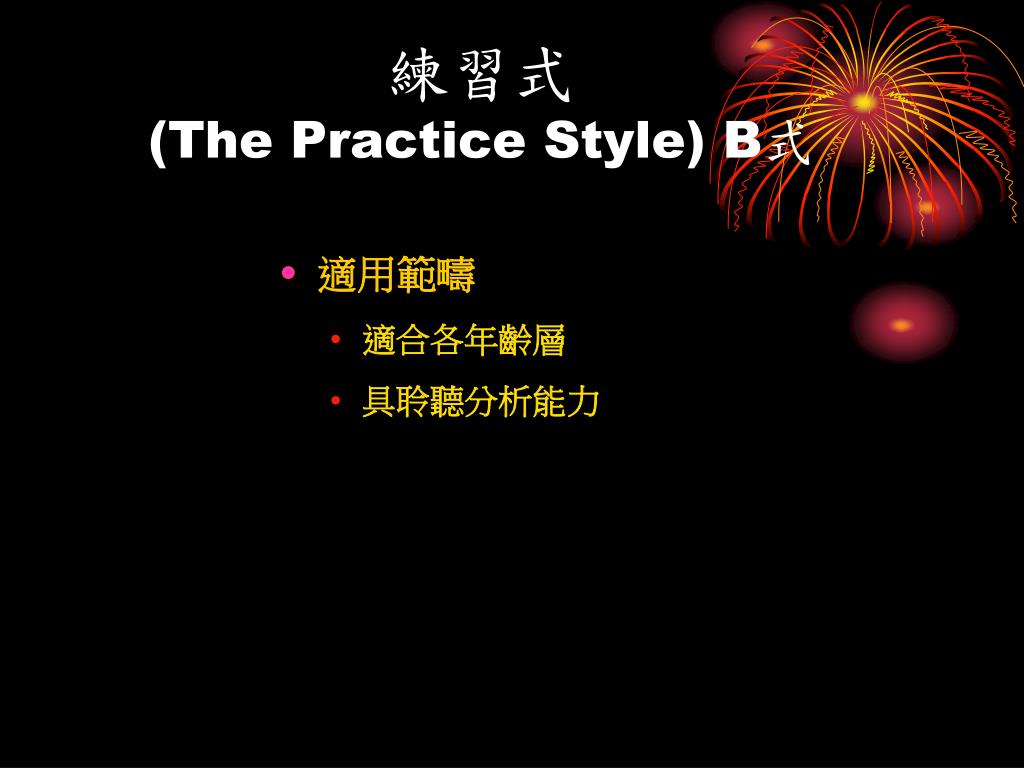 練習式
(The Practice Style) B式

• 適用範疇
  • 適合各年齡層
  • 具聆聽分析能力